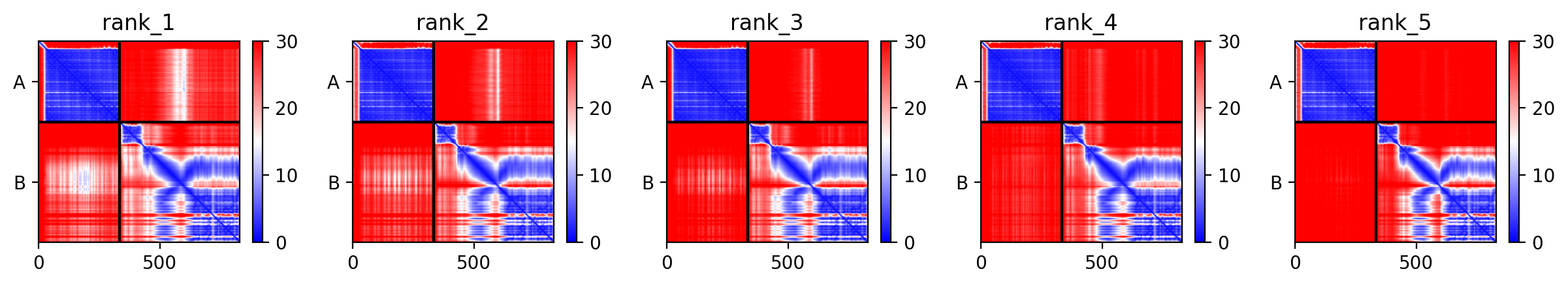 rank_1

A

B

0 500

30 20 10 0

rank_2

A

B

0 500

30 20 10 0

rank_3

A

B

0 500

30 20 10 0

rank_4

A

B

0 500

30 20 10 0

rank_5

A

B

0 500

30 20 10 0